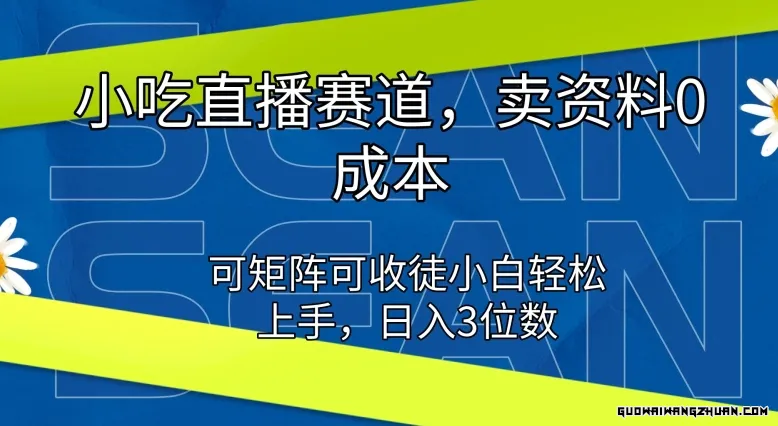 SCAN
SCAN

小吃直播赛道，卖资料0成本

可矩阵可收徒小白轻松上手，日入3位数

GUOWAIWANGZHUAN.COM